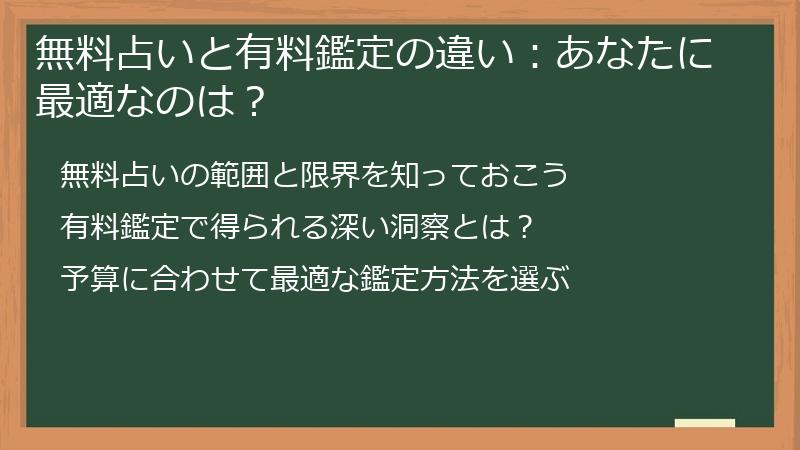 無料占いと有料鑑定の違い：あなたに最適なのは？

無料占いの範囲と限界を知っておこう

有料鑑定で得られる深い洞察とは？

予算に合わせて最適な鑑定方法を選ぶ